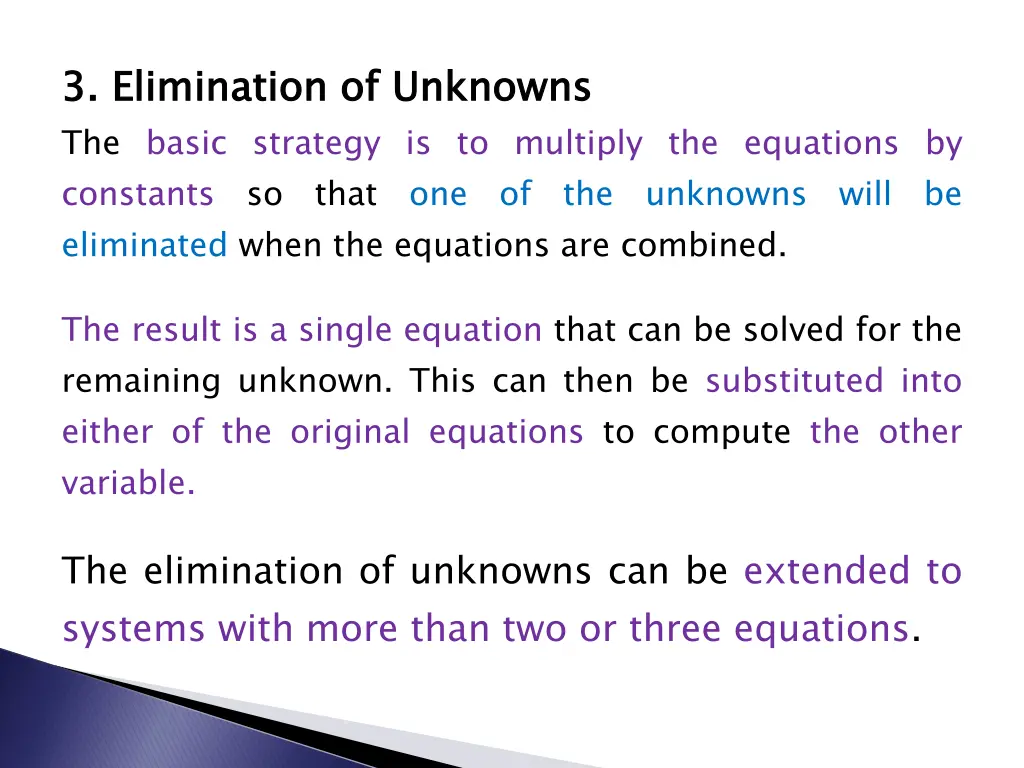 3. Elimination of Unknowns

The basic strategy is to multiply the equations by constants so that one of the unknowns will be eliminated when the equations are combined.

The result is a single equation that can be solved for the remaining unknown. This can then be substituted into either of the original equations to compute the other variable.

The elimination of unknowns can be extended to systems with more than two or three equations.